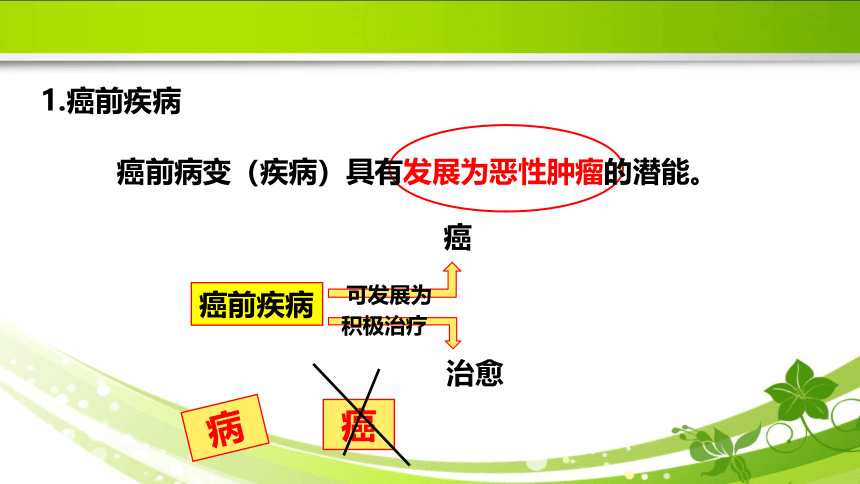 1.癌前疾病

癌前病变（疾病）具有发展为恶性肿瘤的潜能。

癌

癌前疾病

可发展为

积极治疗

治愈

病

癌